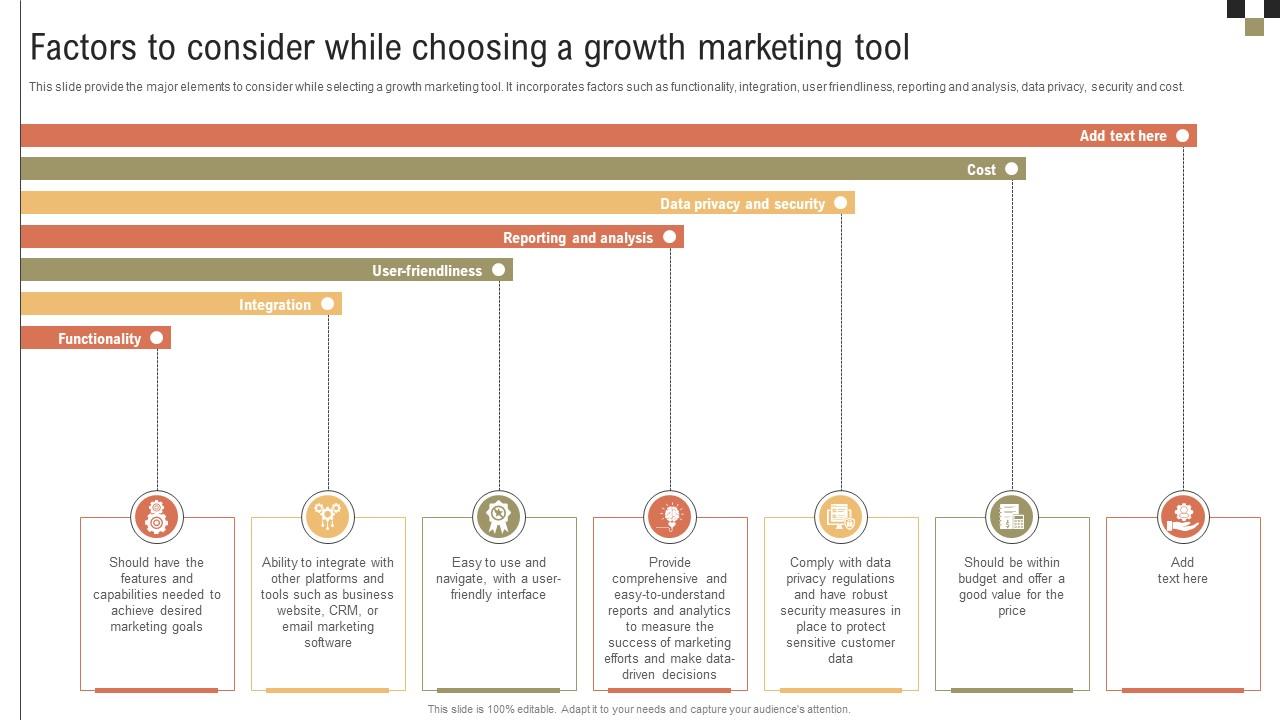 Factors to consider while choosing a growth marketing tool

This slide provide the major elements to consider while selecting a growth marketing tool. It incorporates factors such as functionality, integration, user friendliness, reporting and analysis, data privacy, security and cost.

Add text here

Cost

Data privacy and security

Reporting and analysis

User-friendliness

Integration

Functionality

Should have the features and capabilities needed to achieve desired marketing goals

Ability to integrate with other platforms and tools such as business website, CRM, or email marketing software

Easy to use and navigate, with a user-friendly interface

Provide comprehensive and easy-to-understand reports and analytics to measure the success of marketing efforts and make data-driven decisions

Comply with data privacy regulations and have robust security measures in place to protect sensitive customer data

Should be within budget and offer a good value for the price

Add text here

This slide is 100% editable. Adapt it to your needs and capture your audience's attention.